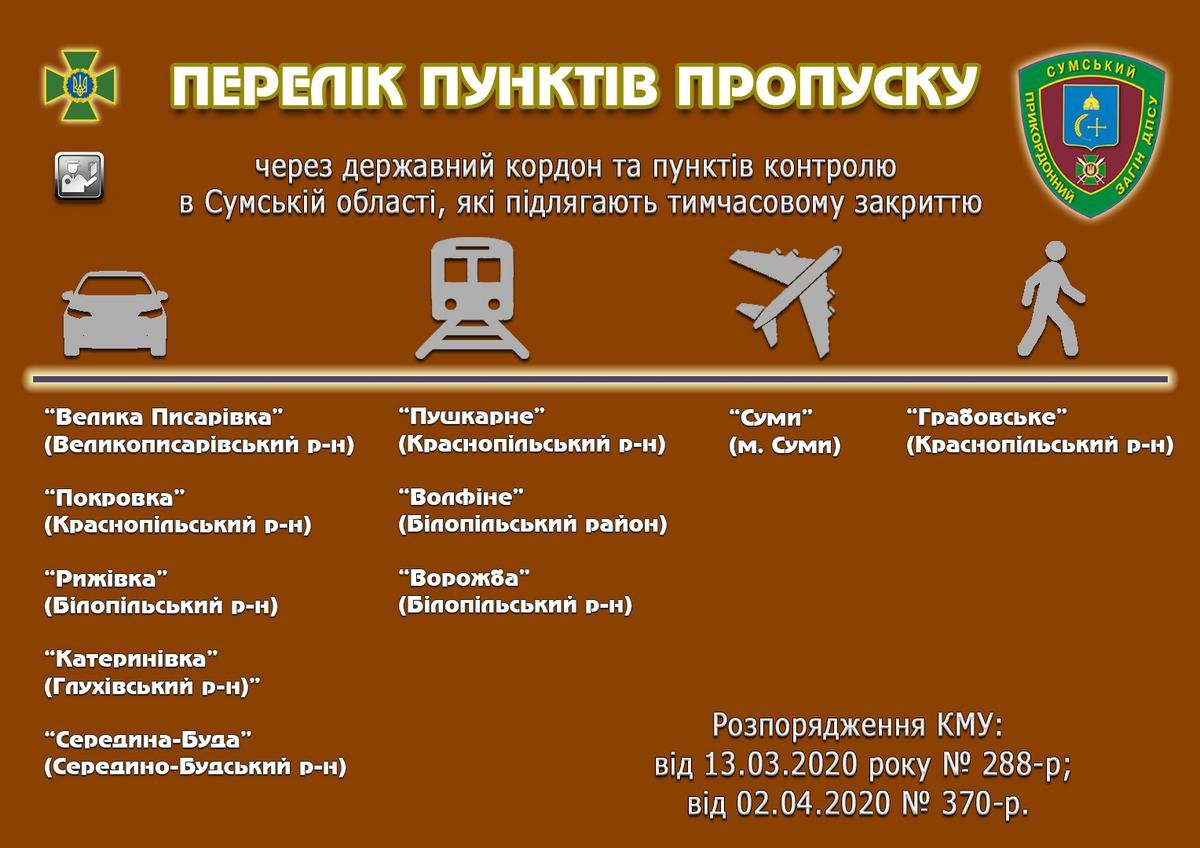 ПЕРЕЛІК ПУНКТІВ ПРОПУСКУ

СУМСЬКИЙ ПРИКОРДОННИЙ ЗАГІН ДПСУ

через державний кордон та пунктів контролю в Сумській області, які підлягають тимчасовому закриттю

“Велика Писарівка” (Великописарівський р-н)

“Покровка” (Краснопільський р-н)

“Рижівка” (Білопільський р-н)

“Катеринівка” (Глухівський р-н)”

“Середина-Буда” (Середино-Будський р-н)

“Пушкарне” (Краснопільський р-н)

“Волфіне” (Білопільський район)

“Ворожба” (Білопільський р-н)

“Суми” (м. Суми)

“Грабовське” (Краснопільський р-н)

Розпорядження КМУ:
від 13.03.2020 року № 288-р;
від 02.04.2020 № 370-р.